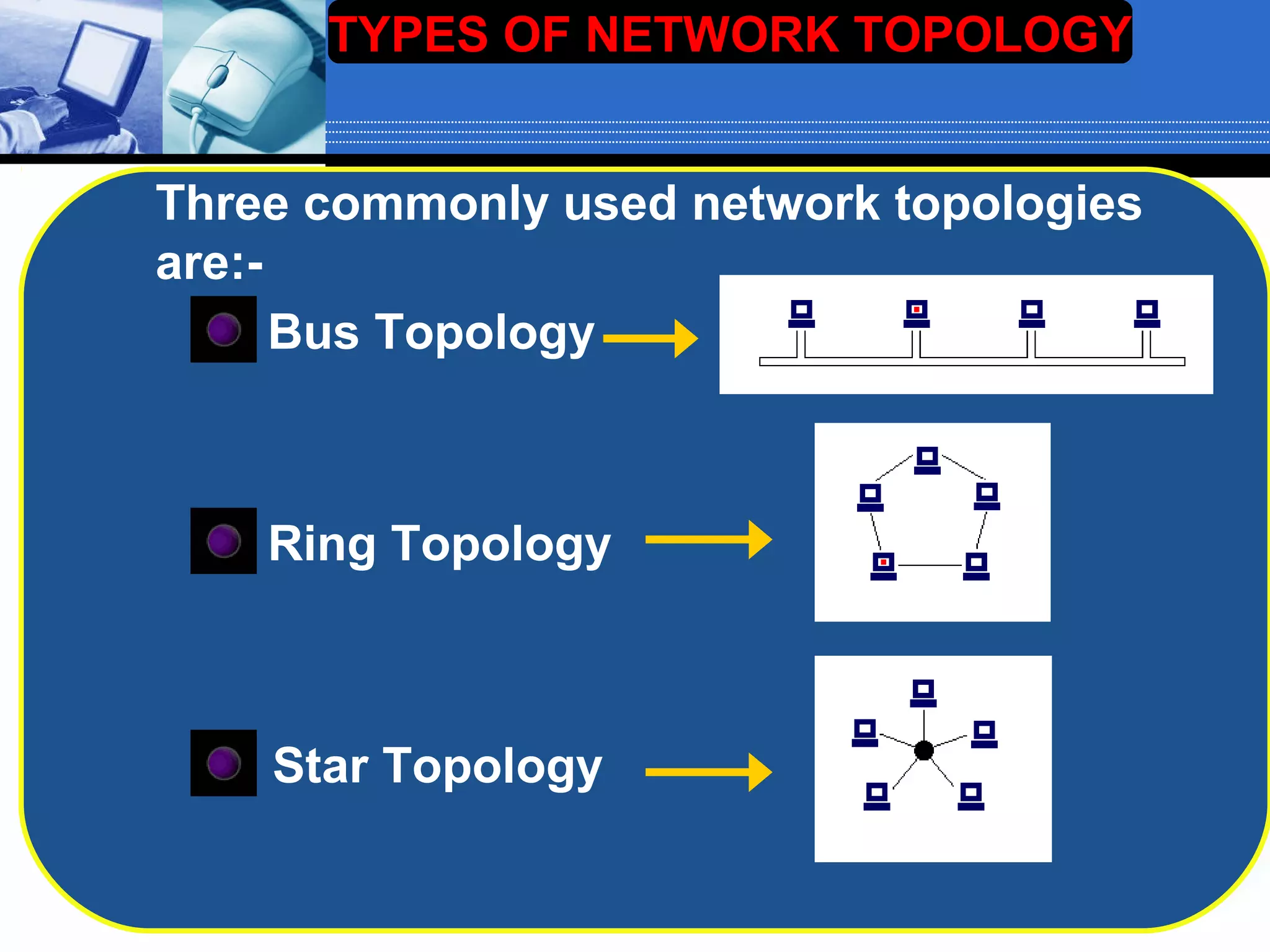 TYPES OF NETWORK TOPOLOGY

Three commonly used network topologies are:-

Bus Topology

Ring Topology

Star Topology